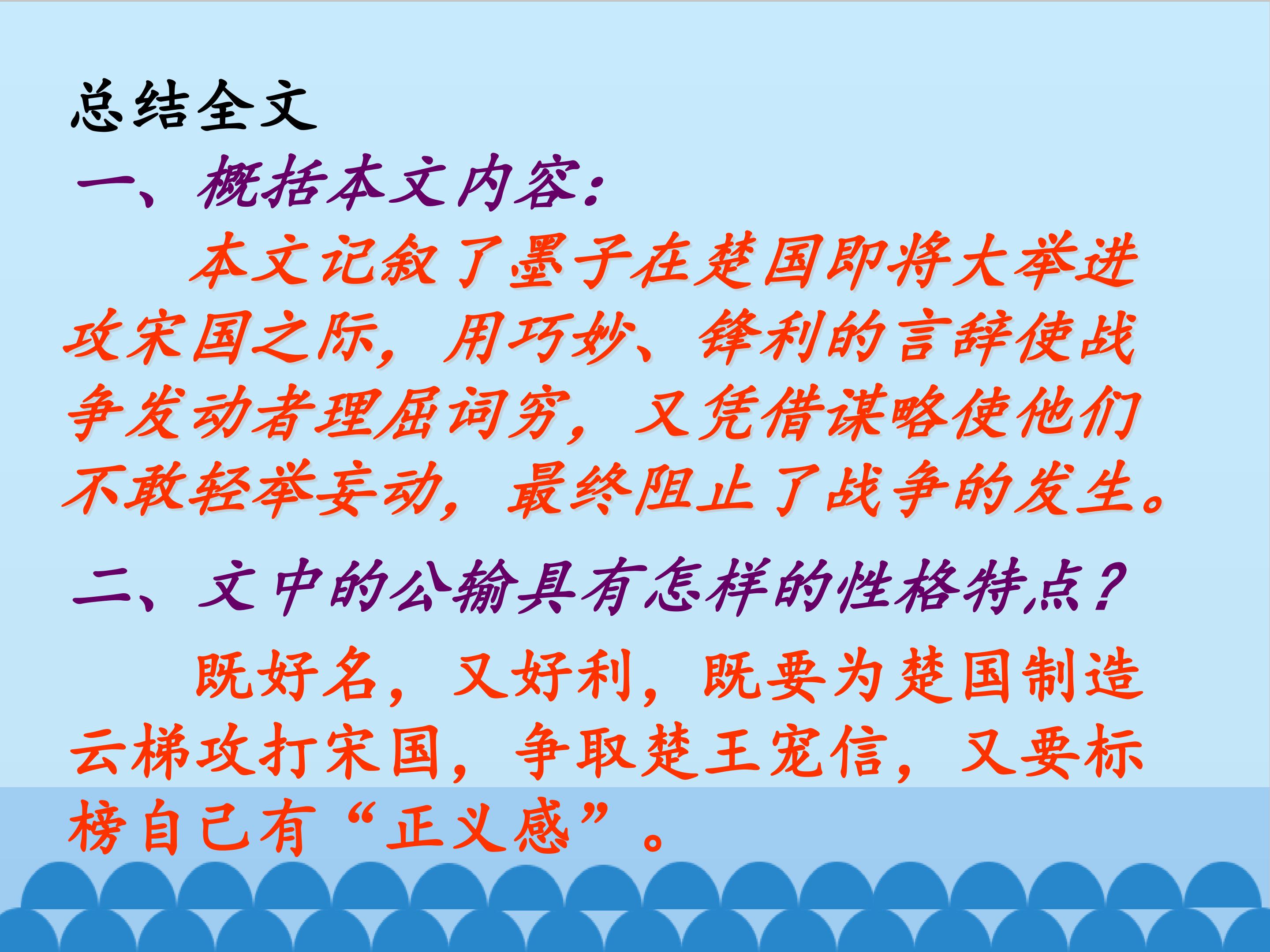 总结全文

一、概括本文内容：

本文记叙了墨子在楚国即将大举进攻宋国之际，用巧妙、锋利的言辞使战争发动者理屈词穷，又凭借谋略使他们不敢轻举妄动，最终阻止了战争的发生。

二、文中的公输具有怎样的性格特点？

既好名，又好利，既要为楚国制造云梯攻打宋国，争取楚王宠信，又要标榜自己有“正义感”。